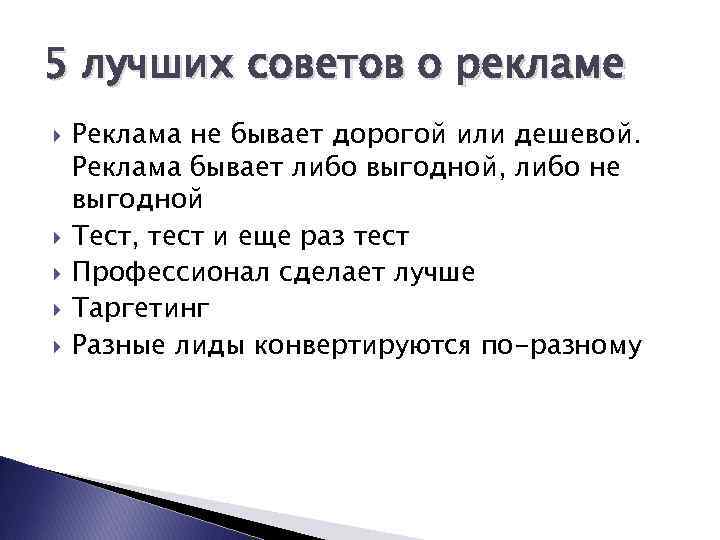 5 лучших советов о рекламе

Реклама не бывает дорогой или дешевой. Реклама бывает либо выгодной, либо не выгодной

Тест, тест и еще раз тест

Профессионал сделает лучше

Таргетинг

Разные лиды конвертируются по-разному